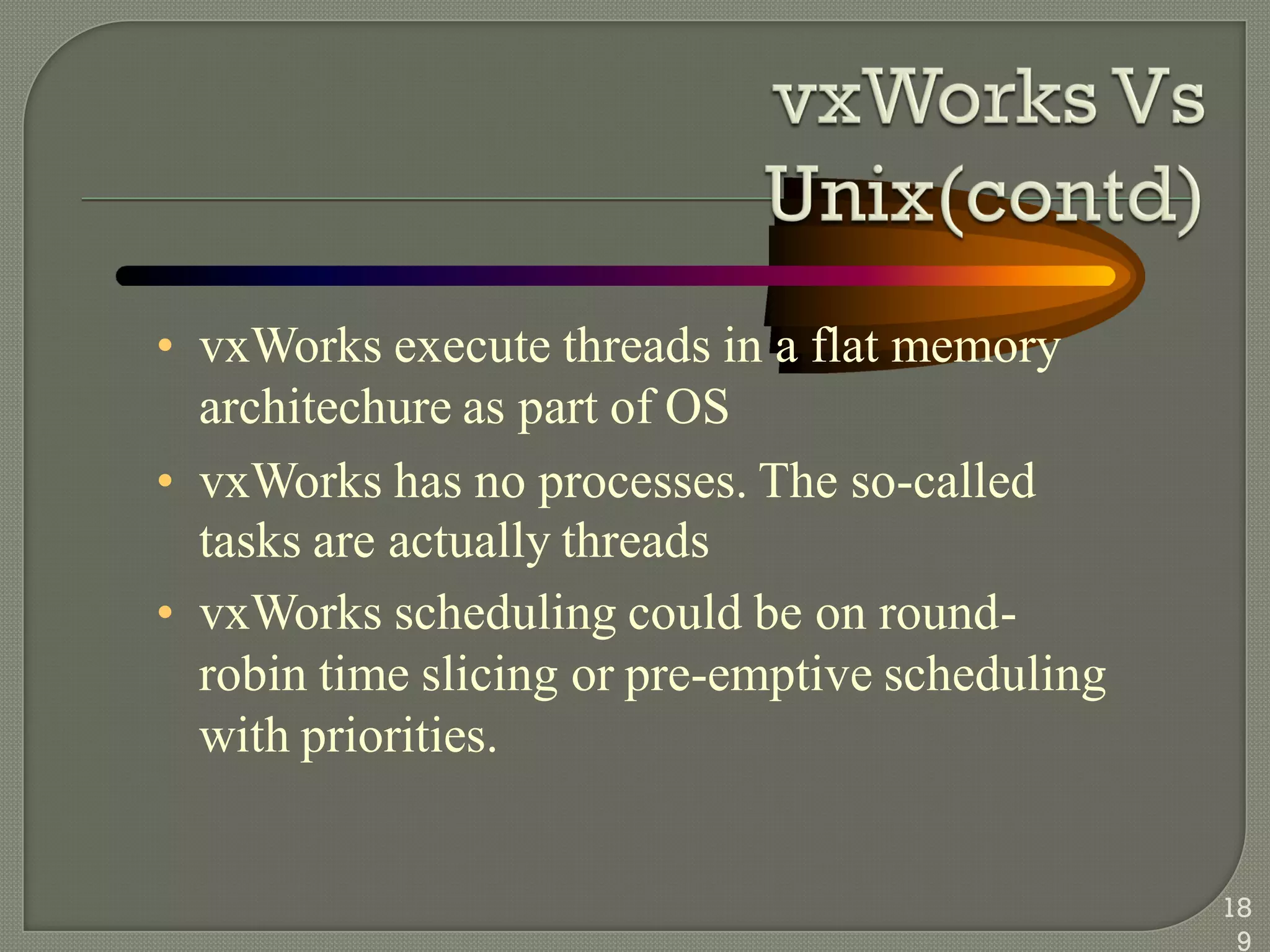 vxWorks Vs Unix(contd)

• vxWorks execute threads in a flat memory architechure as part of OS
• vxWorks has no processes. The so-called tasks are actually threads
• vxWorks scheduling could be on round-robin time slicing or pre-emptive scheduling with priorities.

189